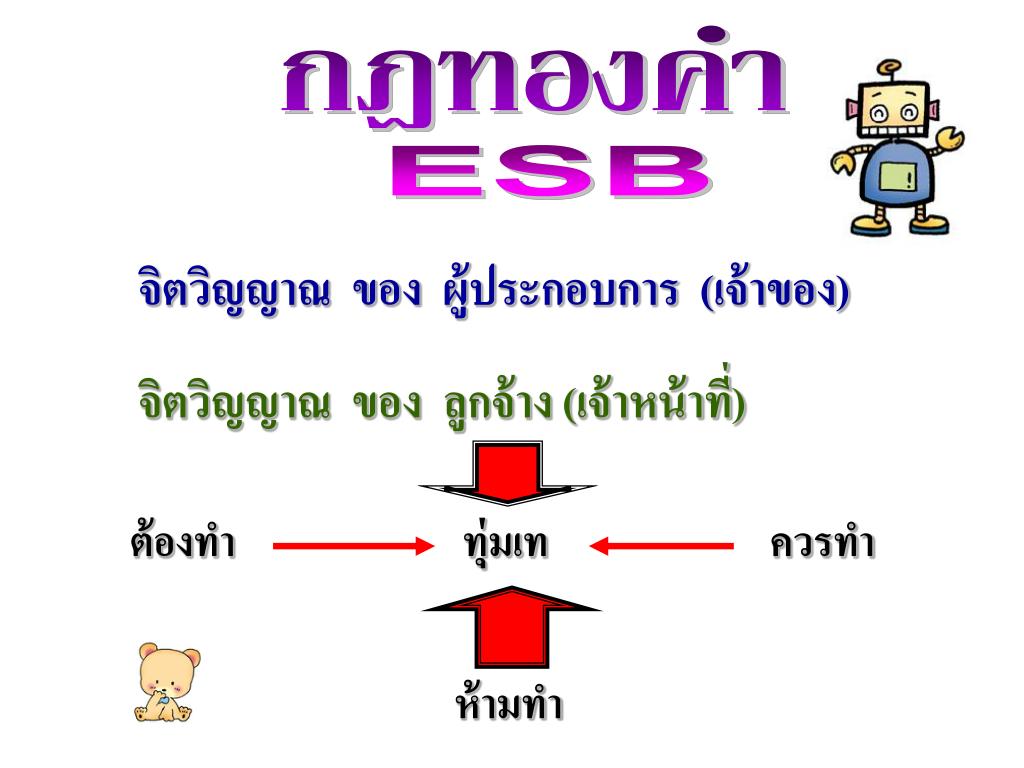 กฎทองคำ
ESB

จิตวิญญาณ ของ ผู้ประกอบการ (เจ้าของ)

จิตวิญญาณ ของ ลูกจ้าง (เจ้าหน้าที่)

ต้องทำ ทุ่มเท ควรทำ

ห้ามทำ